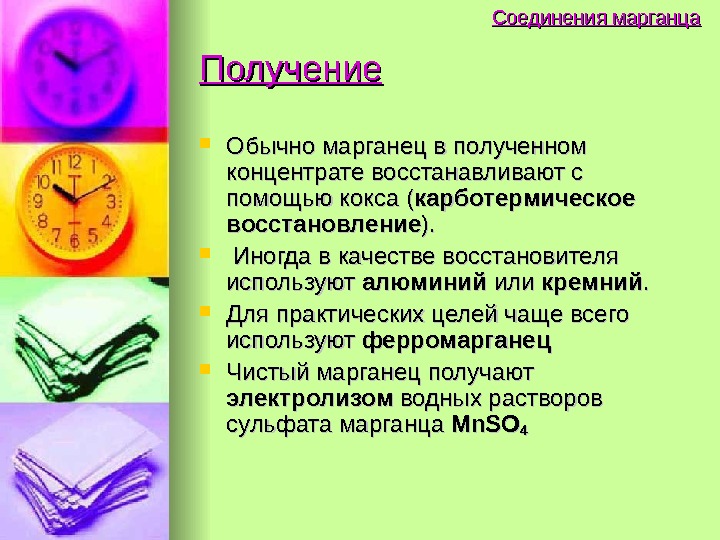 Соединения марганца

Получение

Обычно марганец в полученном концентрате восстанавливают с помощью кокса (карботермическое восстановление).

Иногда в качестве восстановителя используют алюминий или кремний.

Для практических целей чаще всего используют ферромарганец

Чистый марганец получают электролизом водных растворов сульфата марганца $MnSO_4$